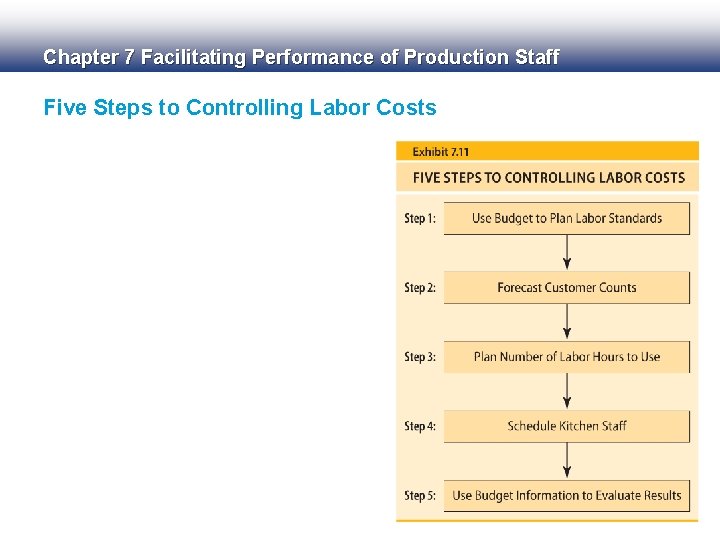 Chapter 7 Facilitating Performance of Production Staff

Five Steps to Controlling Labor Costs

Exhibit 7.11

FIVE STEPS TO CONTROLLING LABOR COSTS

Step 1: Use Budget to Plan Labor Standards

Step 2: Forecast Customer Counts

Step 3: Plan Number of Labor Hours to Use

Step 4: Schedule Kitchen Staff

Step 5: Use Budget Information to Evaluate Results